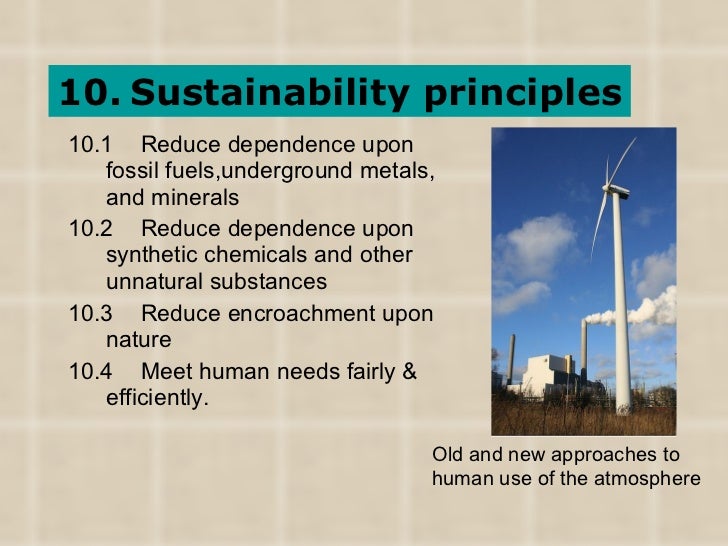 10. Sustainability principles

10.1 Reduce dependence upon fossil fuels,underground metals, and minerals

10.2 Reduce dependence upon synthetic chemicals and other unnatural substances

10.3 Reduce encroachment upon nature

10.4 Meet human needs fairly & efficiently.

Old and new approaches to human use of the atmosphere